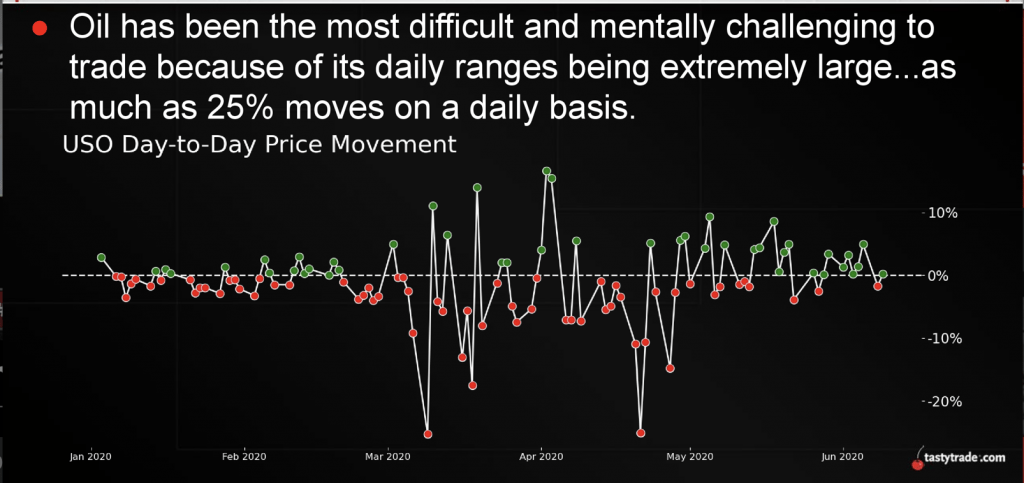 Oil has been the most difficult and mentally challenging to trade because of its daily ranges being extremely large...as much as 25% moves on a daily basis.

USO Day-to-Day Price Movement

10%
0%
-10%
-20%

Jan 2020
Feb 2020
Mar 2020
Apr 2020
May 2020
Jun 2020

tastytrade.com